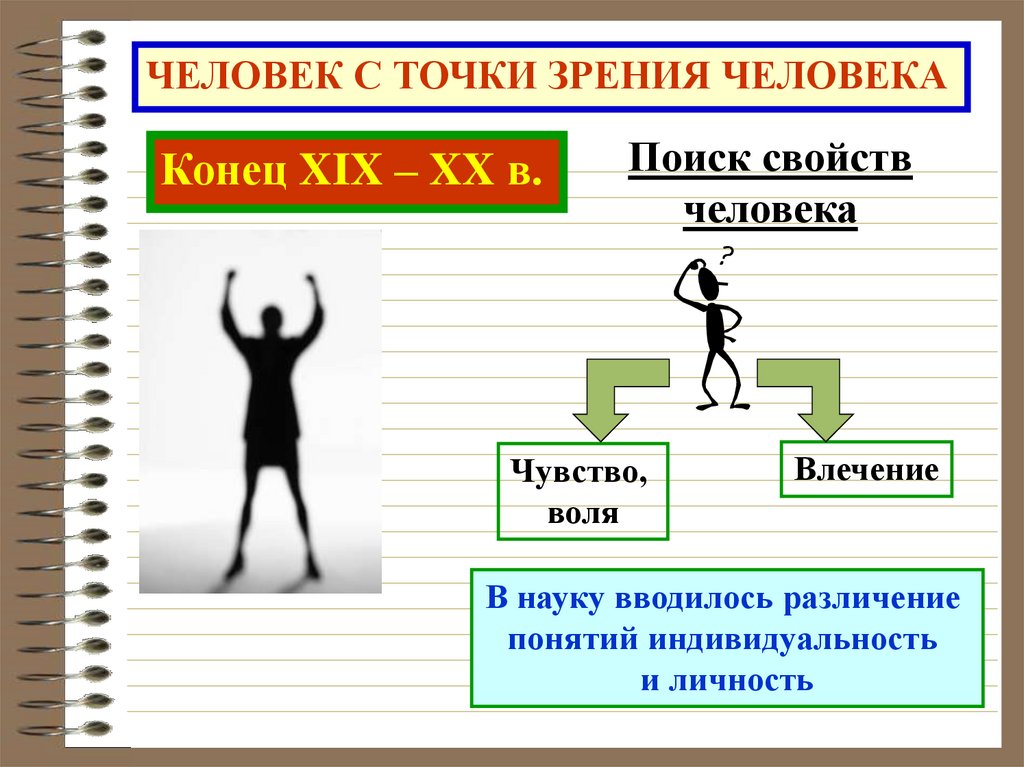 ЧЕЛОВЕК С ТОЧКИ ЗРЕНИЯ ЧЕЛОВЕКА

Конец XIX – XX в.

Поиск свойств человека

?

Чувство, воля

Влечение

В науку вводилось различение понятий индивидуальность и личность